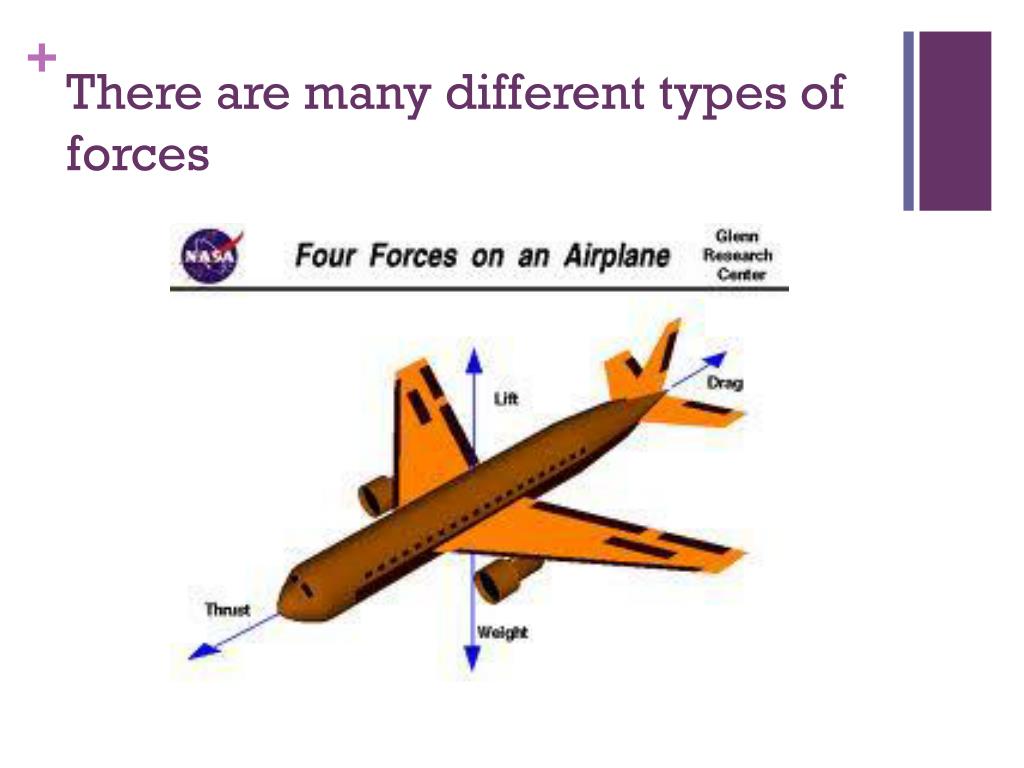 + There are many different types of forces

NASA

Four Forces on an Airplane

Glenn Research Center

Lift

Drag

Thrust

Weight